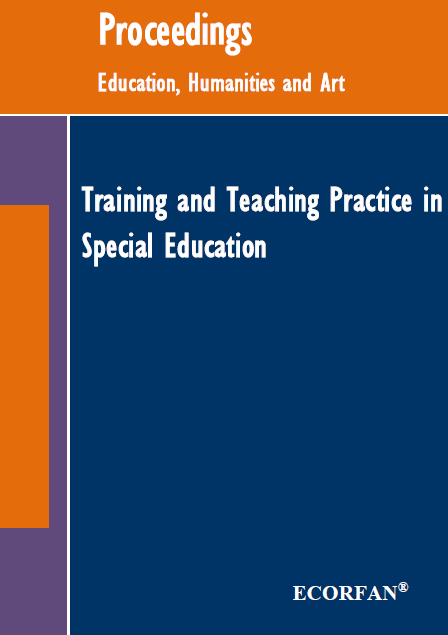 Proceedings

Education, Humanities and Art

Training and Teaching Practice in Special Education

ECORFAN®